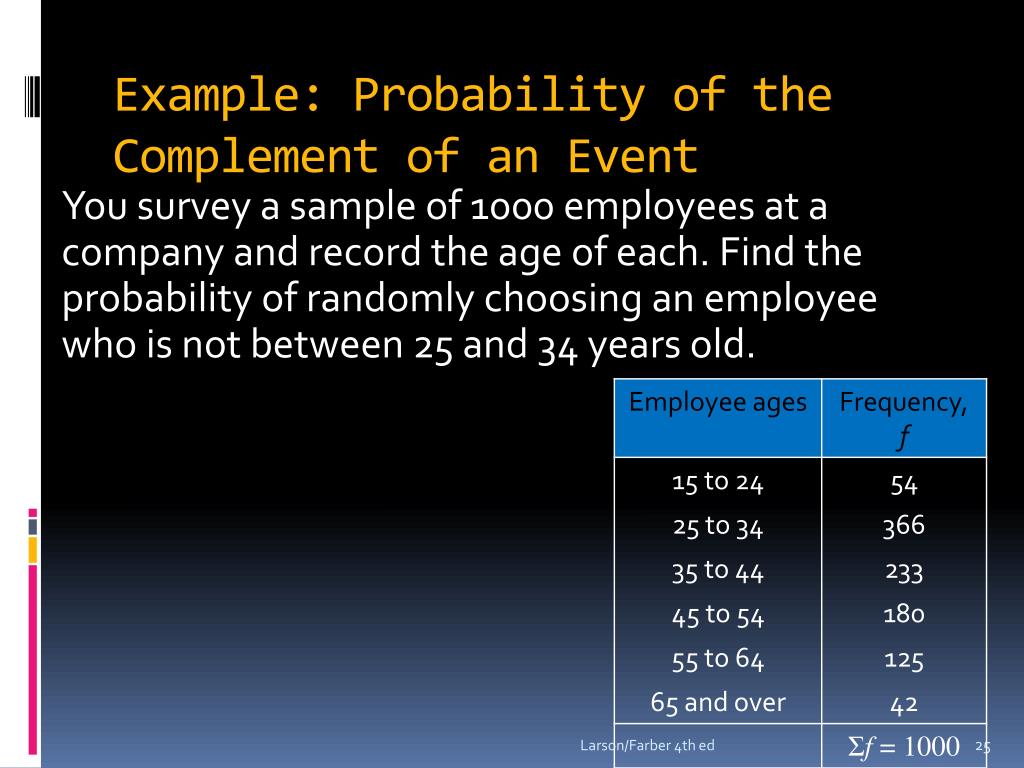 Example: Probability of the Complement of an Event

You survey a sample of 1000 employees at a company and record the age of each. Find the probability of randomly choosing an employee who is not between 25 and 34 years old.

| Employee ages | Frequency, $f$ |
|---|---|
| 15 to 24 | 54 |
| 25 to 34 | 366 |
| 35 to 44 | 233 |
| 45 to 54 | 180 |
| 55 to 64 | 125 |
| 65 and over | 42 |
| | $\Sigma f = 1000$ |

Larson/Farber 4th ed

25